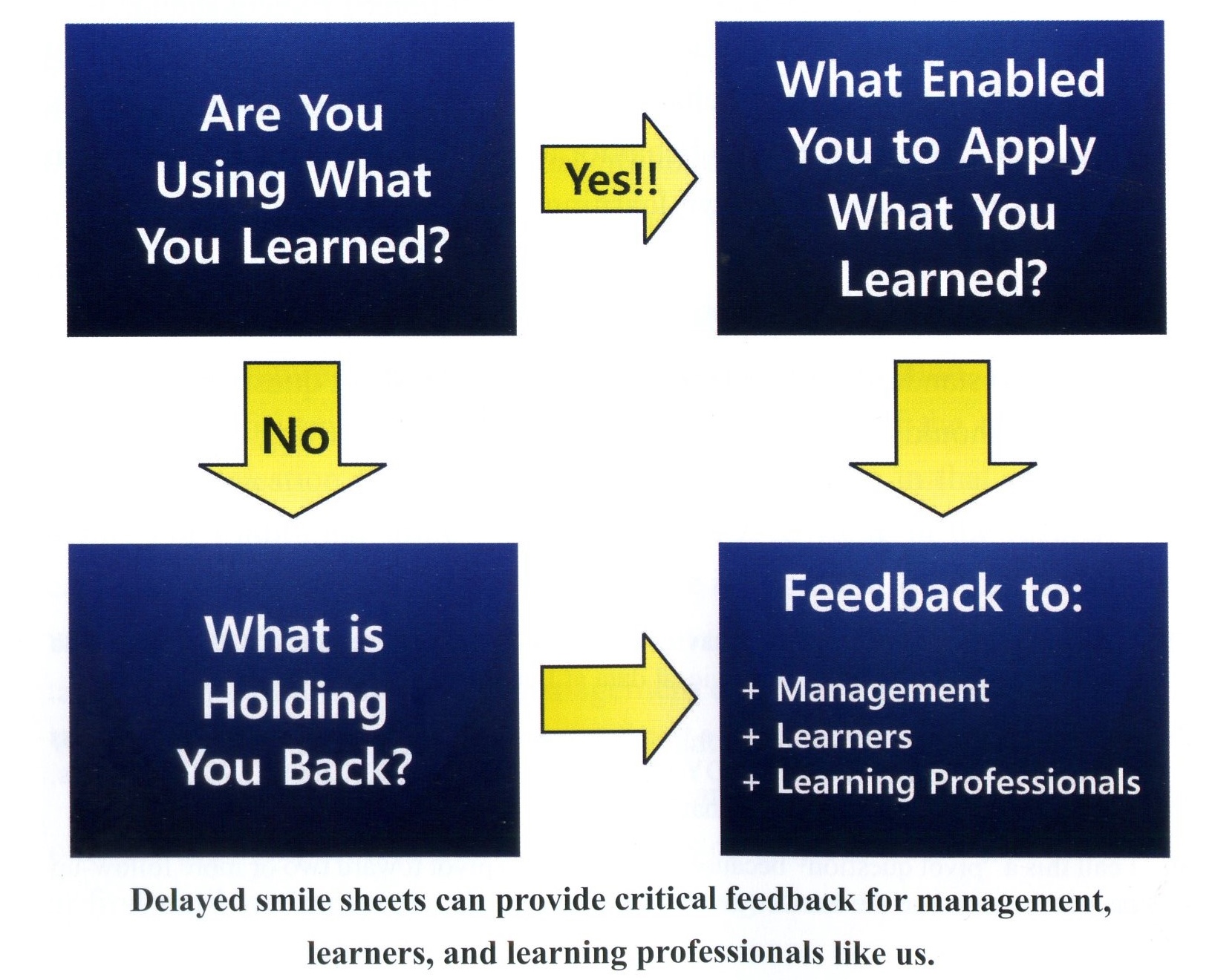 Are You Using What You Learned?

Yes!!

What Enabled You to Apply What You Learned?

No

What is Holding You Back?

Feedback to:

+ Management
+ Learners
+ Learning Professionals

Delayed smile sheets can provide critical feedback for management, learners, and learning professionals like us.